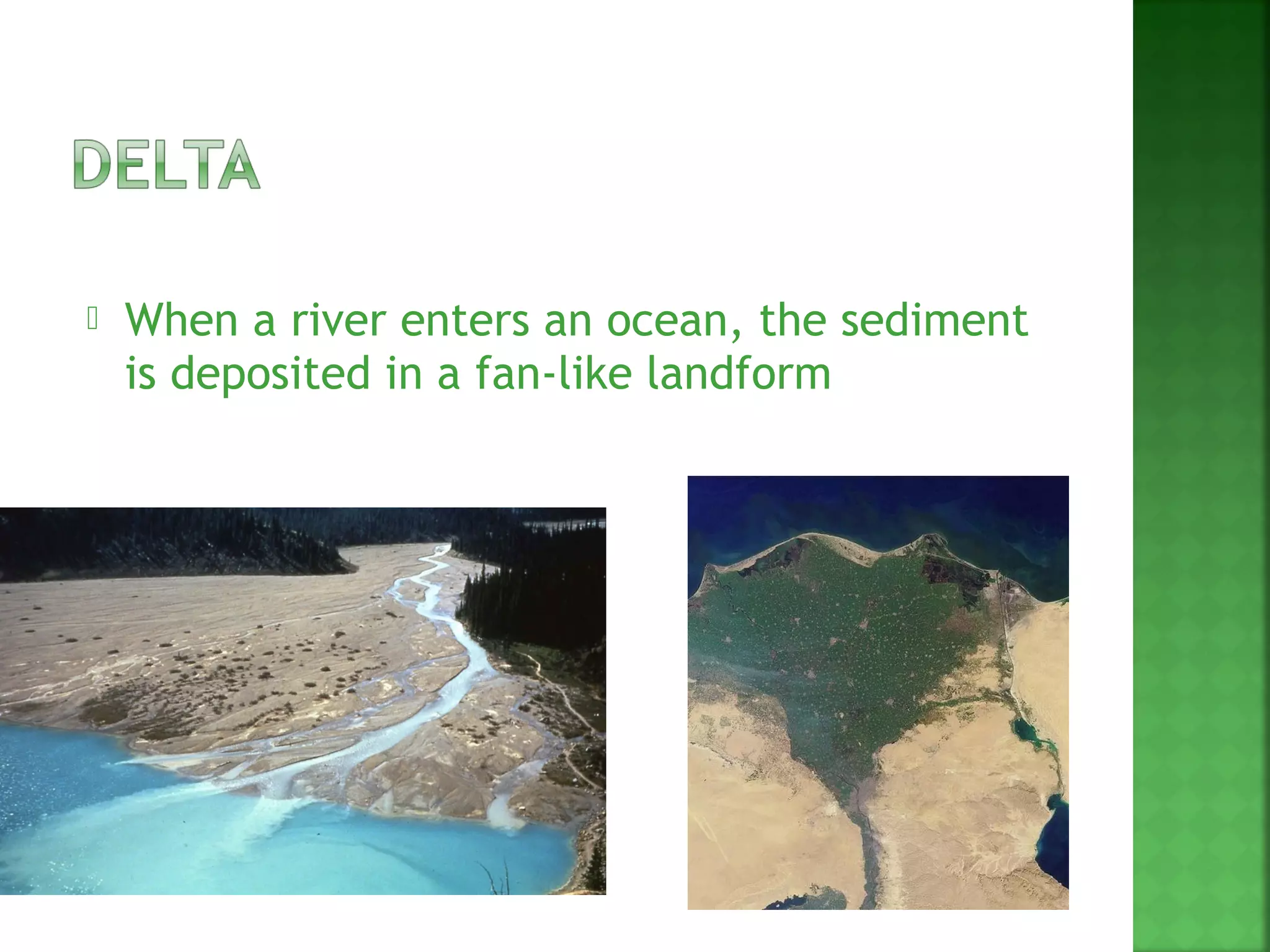 DELTA

When a river enters an ocean, the sediment is deposited in a fan-like landform